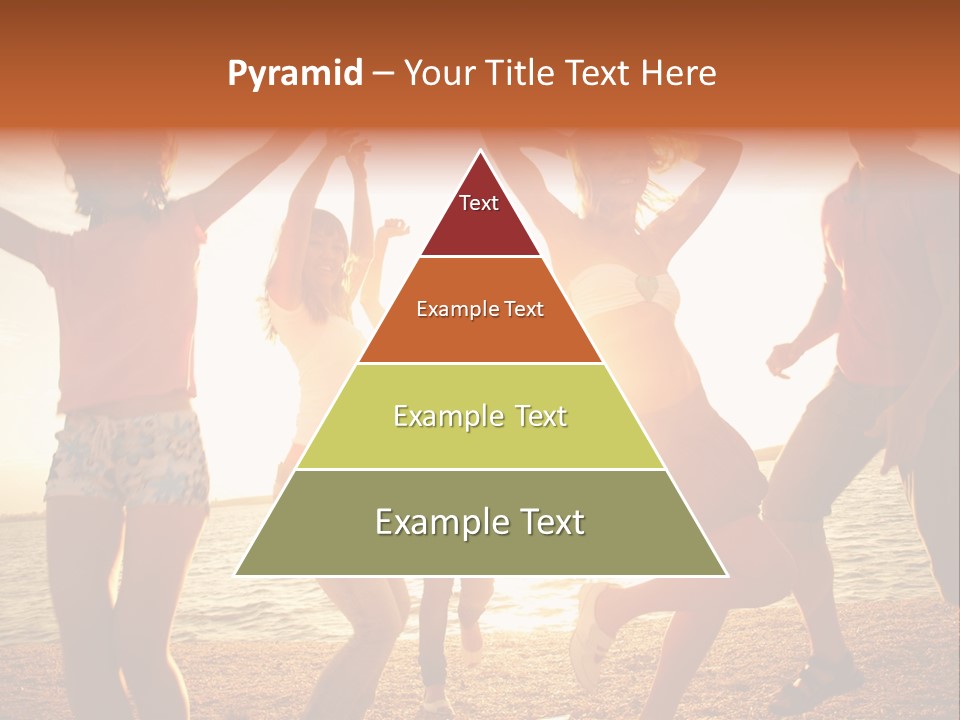 Pyramid – Your Title Text Here

Text

Example Text

Example Text

Example Text